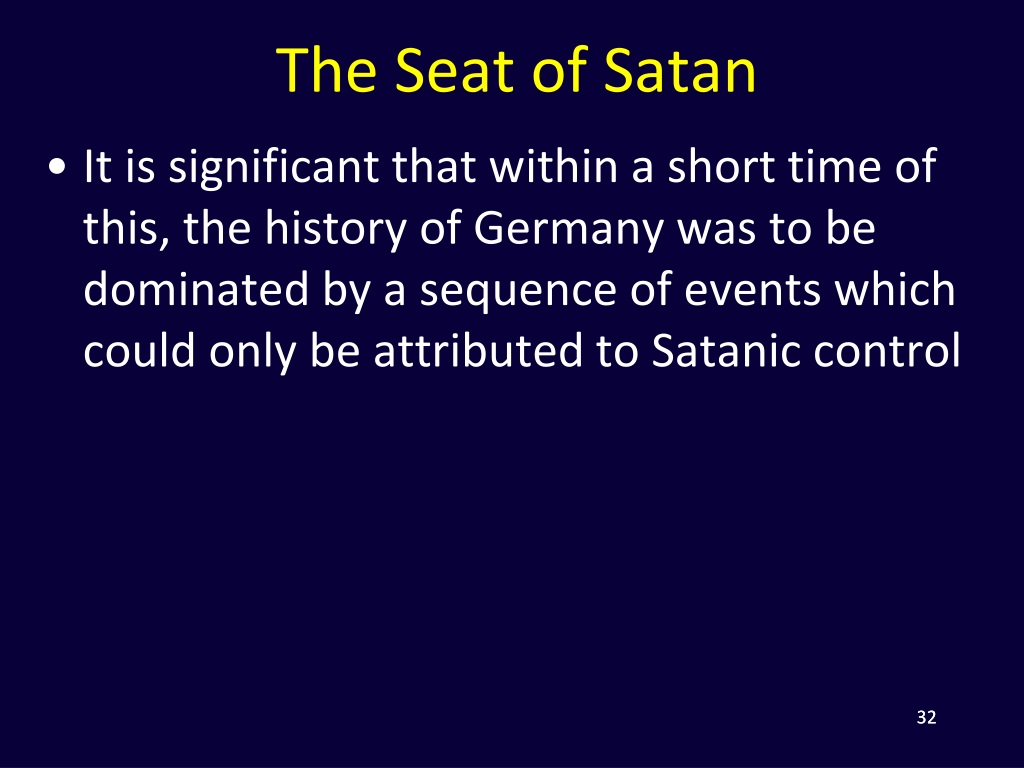 The Seat of Satan

• It is significant that within a short time of this, the history of Germany was to be dominated by a sequence of events which could only be attributed to Satanic control

32